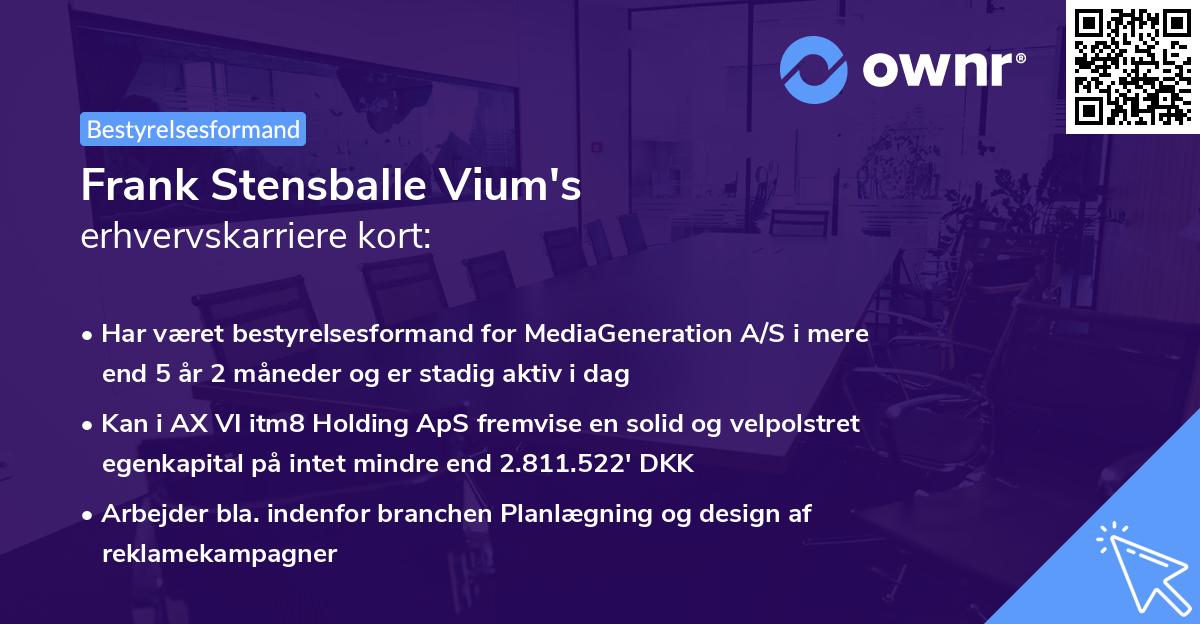 ownr®

Bestyrelsesformand

Frank Stensballe Vium's
erhvervskarriere kort:

• Har været bestyrelsesformand for MediaGeneration A/S i mere end 5 år 2 måneder og er stadig aktiv i dag

• Kan i AX VI itm8 Holding ApS fremvise en solid og velpolstret egenkapital på intet mindre end 2.811.522' DKK

• Arbejder bla. indenfor branchen Planlægning og design af reklamekampagner